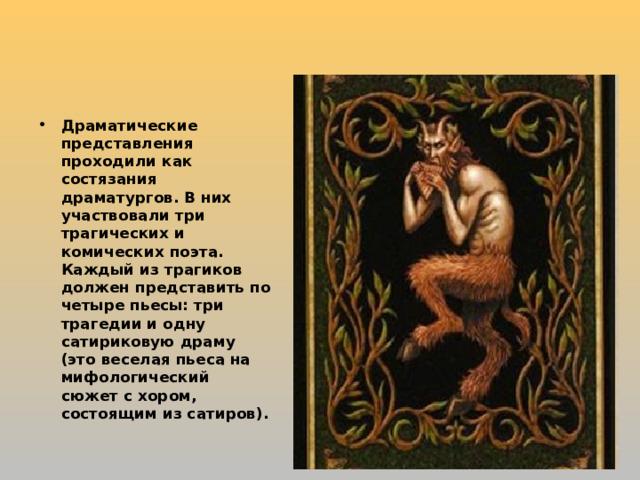 • Драматические представления проходили как состязания драматургов. В них участвовали три трагических и комических поэта. Каждый из трагиков должен представить по четыре пьесы: три трагедии и одну сатириковую драму (это веселая пьеса на мифологический сюжет с хором, состоящим из сатиров).